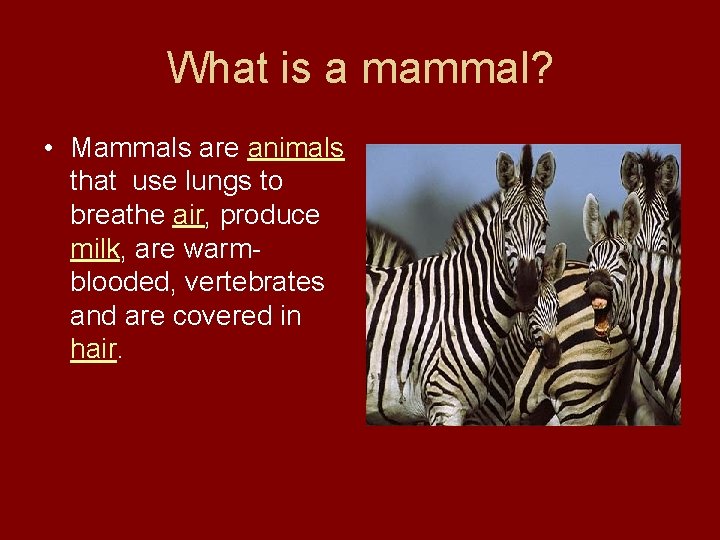 What is a mammal?

• Mammals are animals that use lungs to breathe air, produce milk, are warm-blooded, vertebrates and are covered in hair.